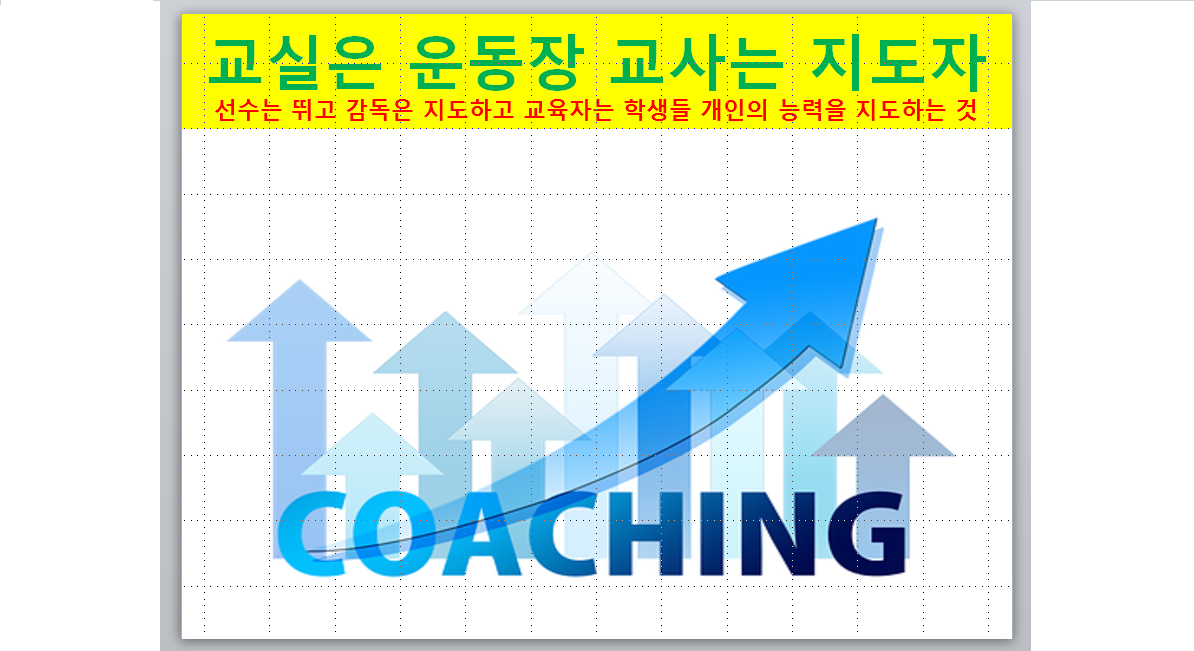 교실은 운동장 교사는 지도자
선수는 뛰고 감독은 지도하고 교육자는 학생들 개인의 능력을 지도하는 것

COACHING